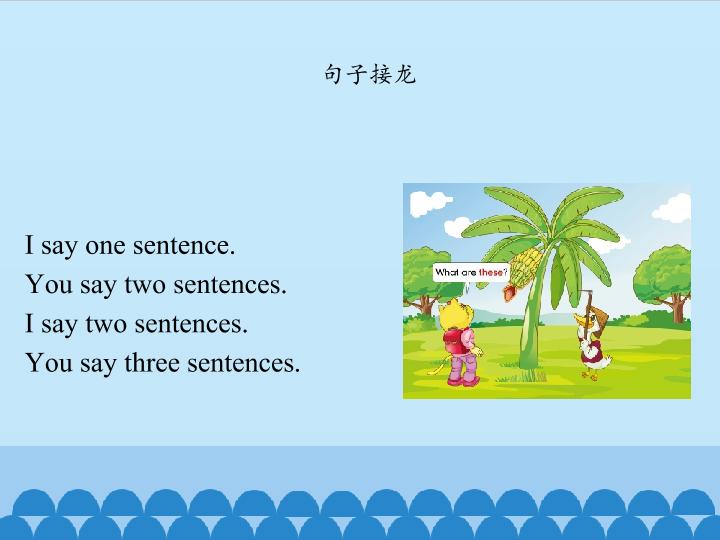 句子接龙

I say one sentence.
You say two sentences.
I say two sentences.
You say three sentences.

What are these?